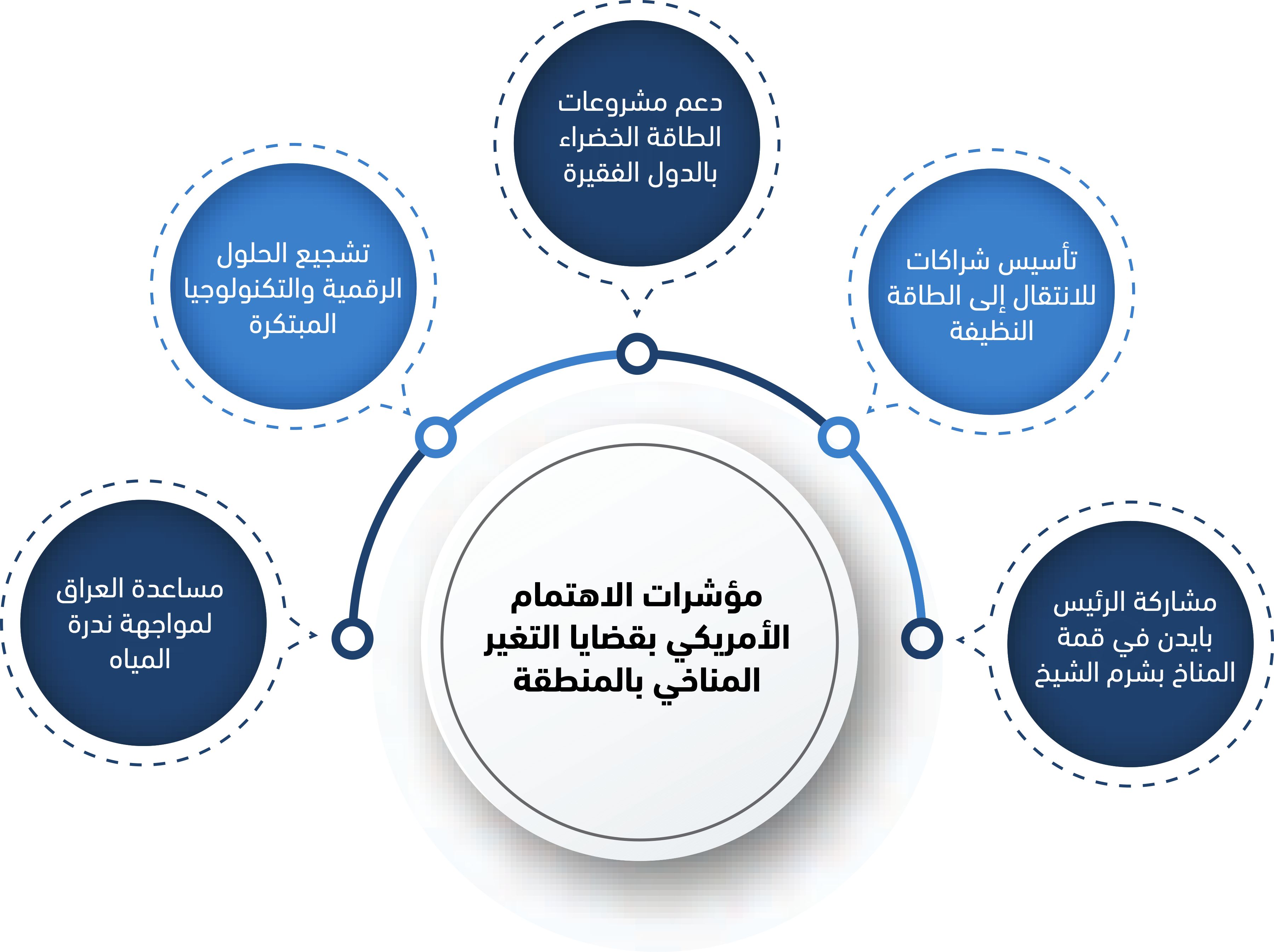 مؤشرات الاهتمام الأمريكي بقضايا التغير المناخي بالمنطقة

مشاركة الرئيس بايدن في قمة المناخ بشرم الشيخ

تأسيس شراكات للانتقال إلى الطاقة النظيفة

دعم مشروعات الطاقة الخضراء بالدول الفقيرة

تشجيع الحلول الرقمية والتكنولوجيا المبتكرة

مساعدة العراق لمواجهة ندرة المياه